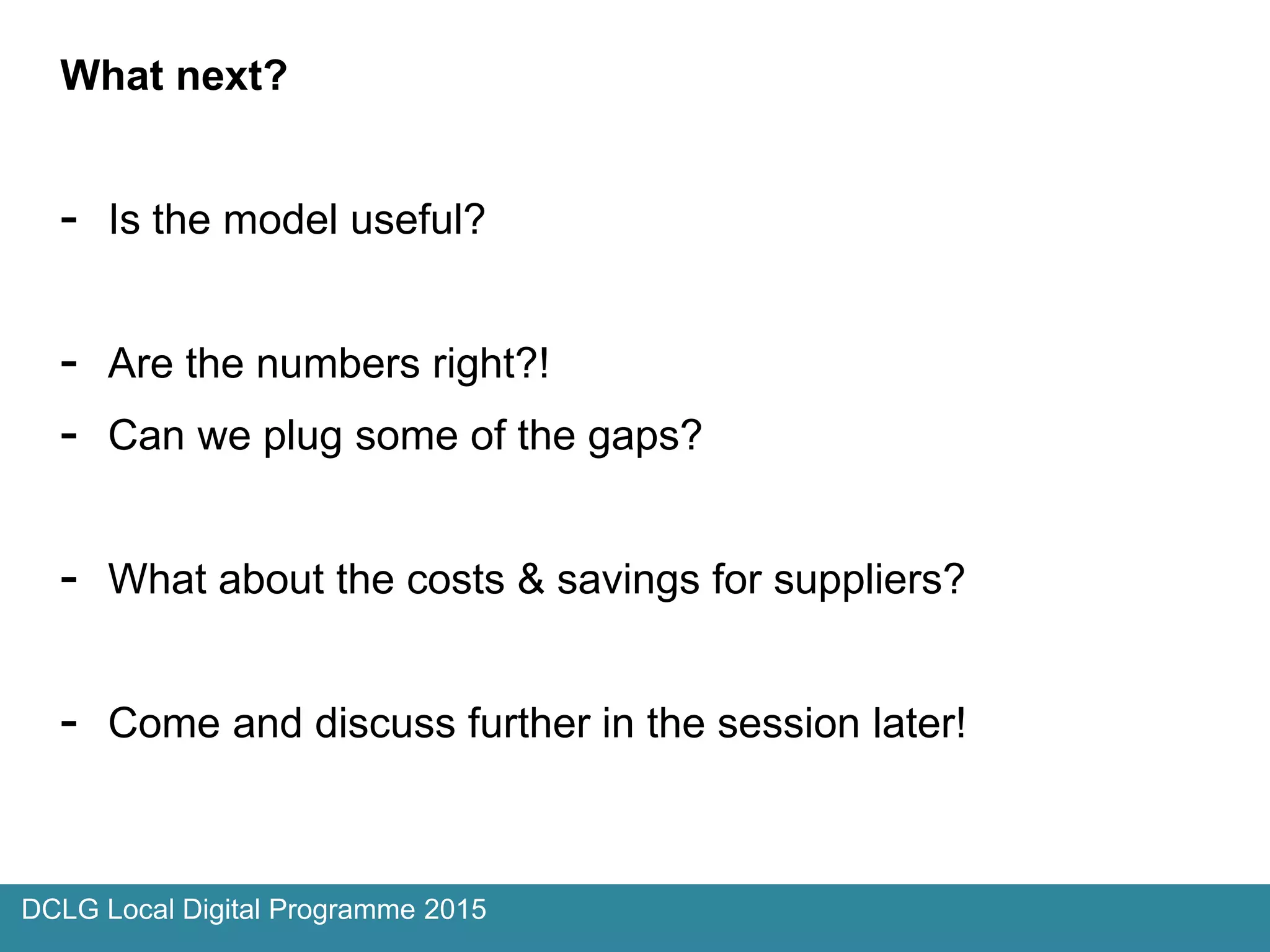 What next?

- Is the model useful?

- Are the numbers right?!
- Can we plug some of the gaps?

- What about the costs & savings for suppliers?

- Come and discuss further in the session later!

DCLG Local Digital Programme 2015